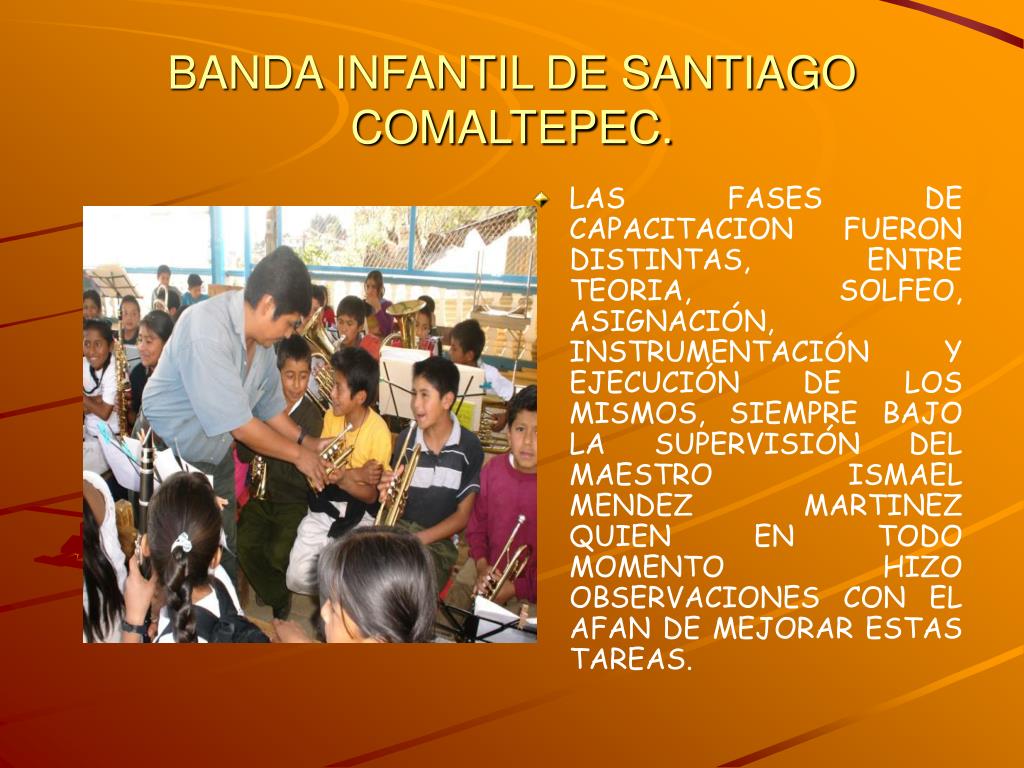 BANDA INFANTIL DE SANTIAGO COMALTEPEC.

LAS FASES DE CAPACITACION FUERON DISTINTAS, ENTRE TEORIA, SOLFEO, ASIGNACIÓN, INSTRUMENTACIÓN Y EJECUCIÓN DE LOS MISMOS, SIEMPRE BAJO LA SUPERVISIÓN DEL MAESTRO ISMAEL MENDEZ MARTINEZ QUIEN EN TODO MOMENTO HIZO OBSERVACIONES CON EL AFAN DE MEJORAR ESTAS TAREAS.